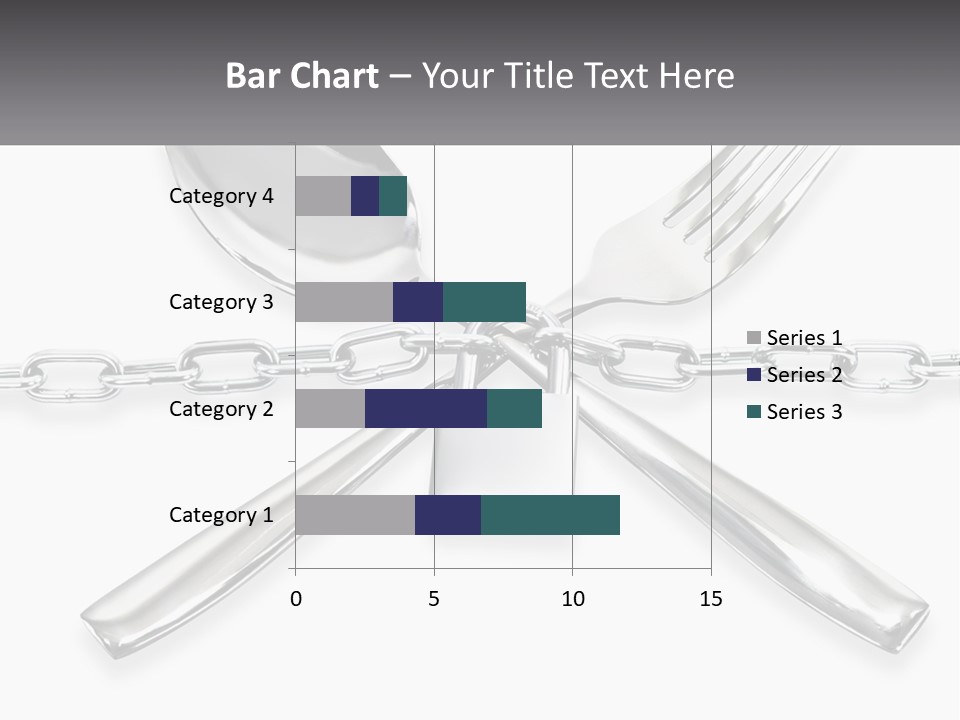 Bar Chart – Your Title Text Here

Category 4
Category 3
Category 2
Category 1

0
5
10
15

Series 1
Series 2
Series 3